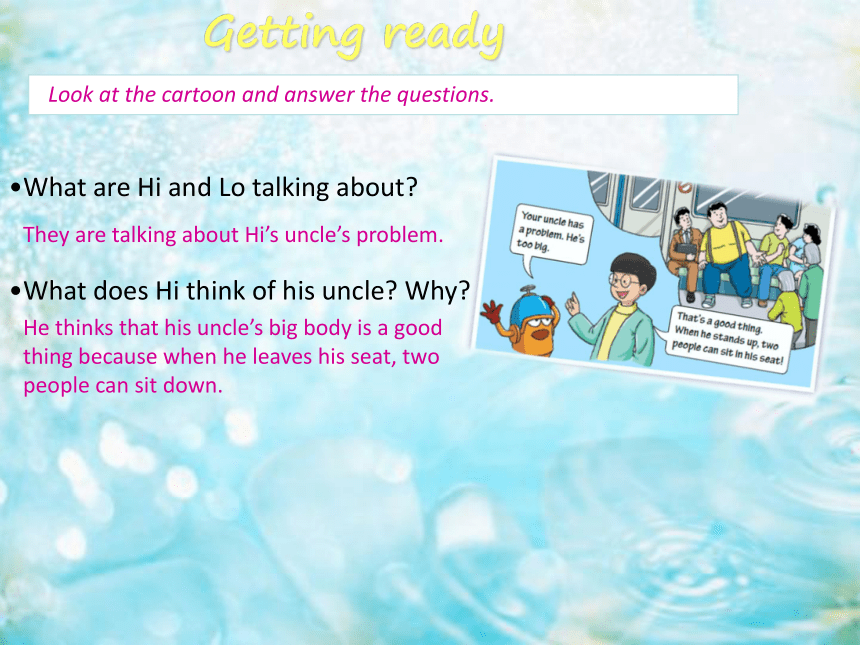 Getting ready

Look at the cartoon and answer the questions.

•What are Hi and Lo talking about?

They are talking about Hi's uncle's problem.

•What does Hi think of his uncle? Why?

He thinks that his uncle's big body is a good thing because when he leaves his seat, two people can sit down.

Your uncle has a problem. He's too big.

That's a good thing. When he stands up, two people can sit in his seat!